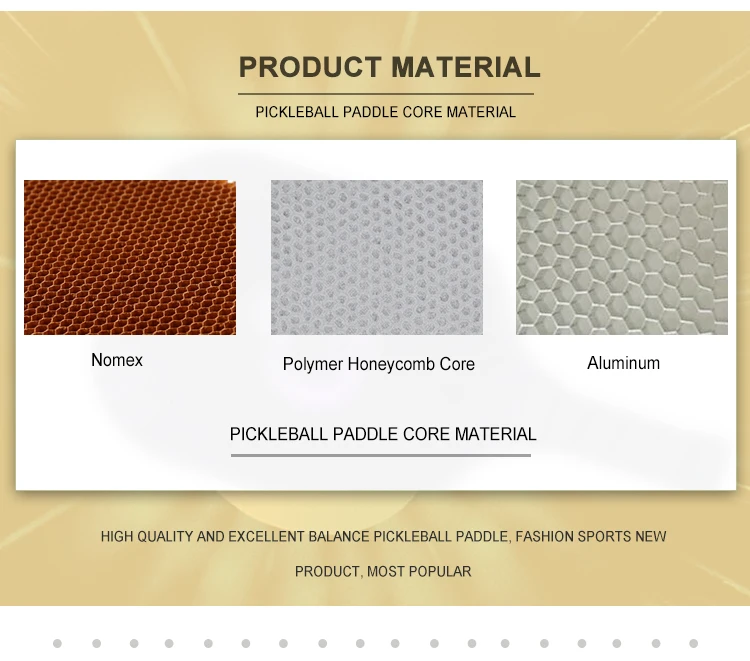 PRODUCT MATERIAL

PICKLEBALL PADDLE CORE MATERIAL

Nomex

Polymer Honeycomb Core

Aluminum

PICKLEBALL PADDLE CORE MATERIAL

HIGH QUALITY AND EXCELLENT BALANCE PICKLEBALL PADDLE, FASHION SPORTS NEW PRODUCT, MOST POPULAR